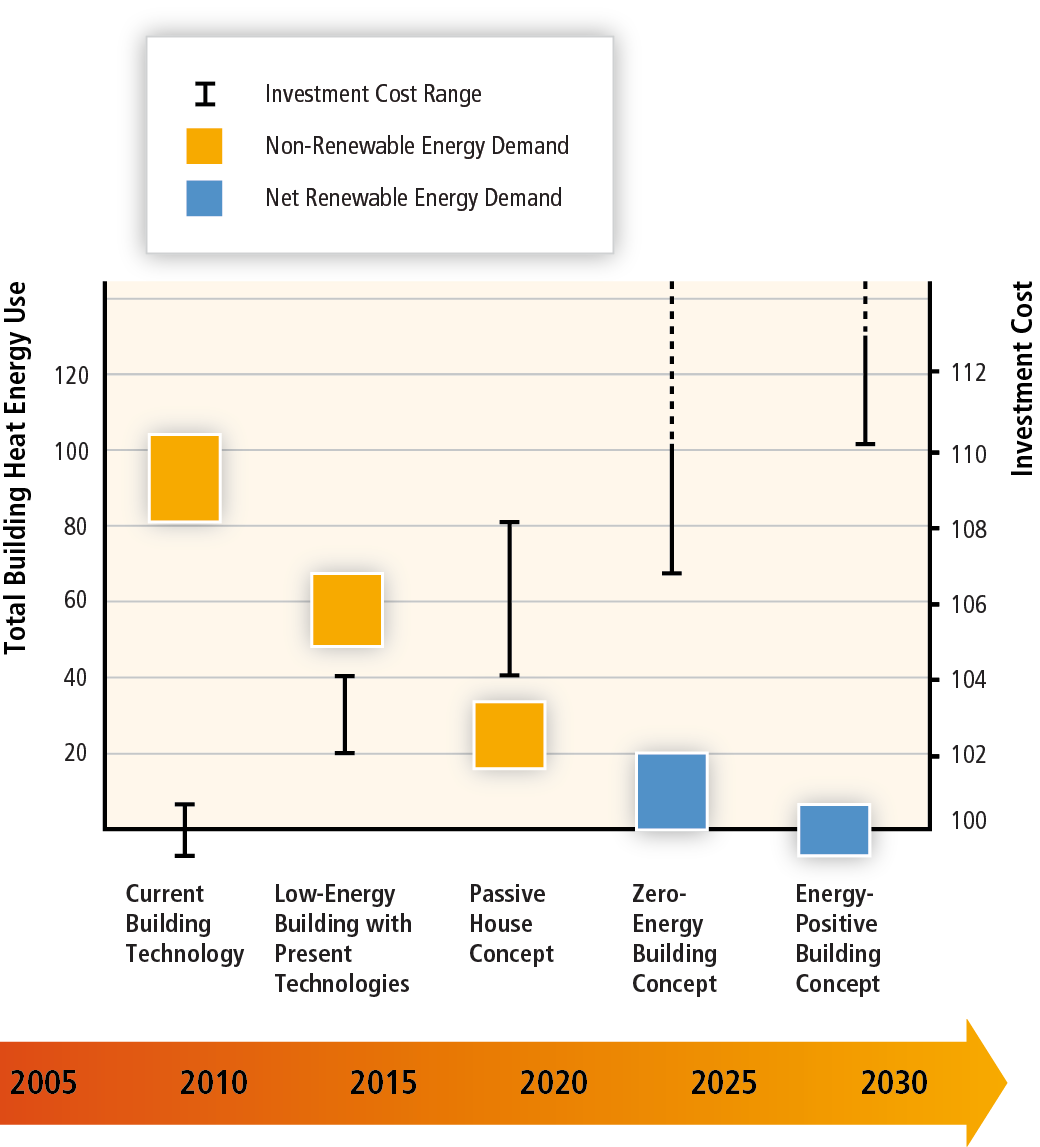 Investment Cost Range
Non-Renewable Energy Demand
Net Renewable Energy Demand

Total Building Heat Energy Use

120
100
80
60
40
20

Investment Cost

112
110
108
106
104
102
100

Current Building Technology

Low-Energy Building with Present Technologies

Passive House Concept

Zero-Energy Building Concept

Energy-Positive Building Concept

2005
2010
2015
2020
2025
2030